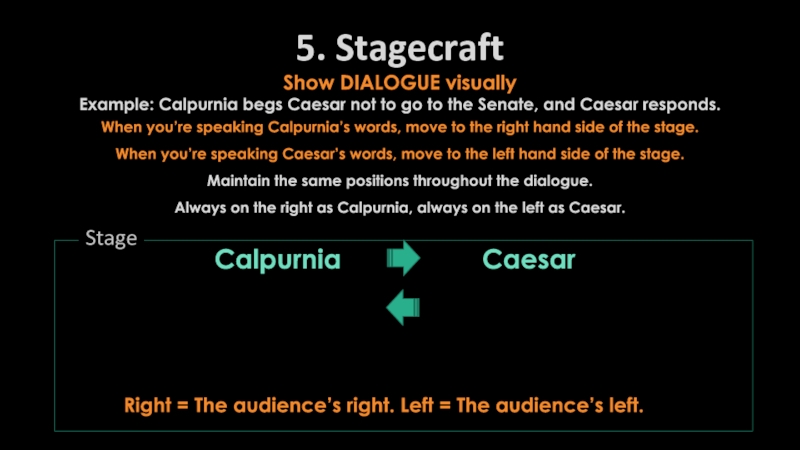 5. Stagecraft

Show DIALOGUE visually

Example: Calpurnia begs Caesar not to go to the Senate, and Caesar responds.

When you're speaking Calpurnia's words, move to the right hand side of the stage.

When you're speaking Caesar's words, move to the left hand side of the stage.

Maintain the same positions throughout the dialogue.

Always on the right as Calpurnia, always on the left as Caesar.

Stage

Calpurnia

Caesar

Right = The audience's right. Left = The audience's left.